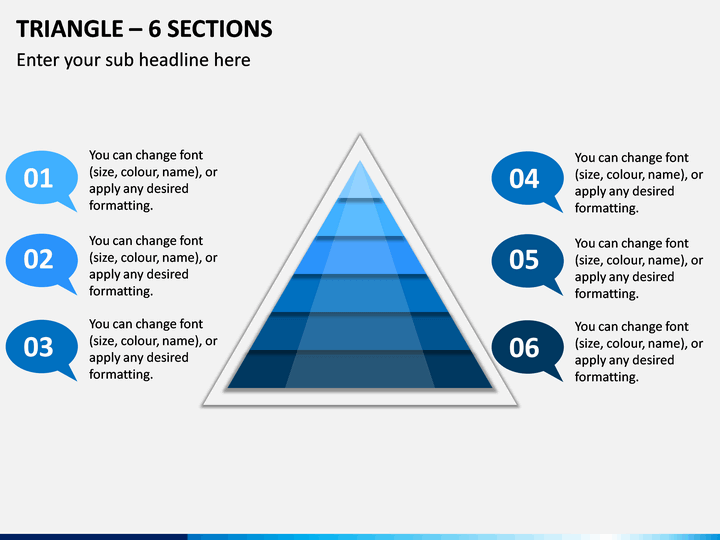 TRIANGLE – 6 SECTIONS

Enter your sub headline here

01

You can change font (size, colour, name), or apply any desired formatting.

02

You can change font (size, colour, name), or apply any desired formatting.

03

You can change font (size, colour, name), or apply any desired formatting.

04

You can change font (size, colour, name), or apply any desired formatting.

05

You can change font (size, colour, name), or apply any desired formatting.

06

You can change font (size, colour, name), or apply any desired formatting.